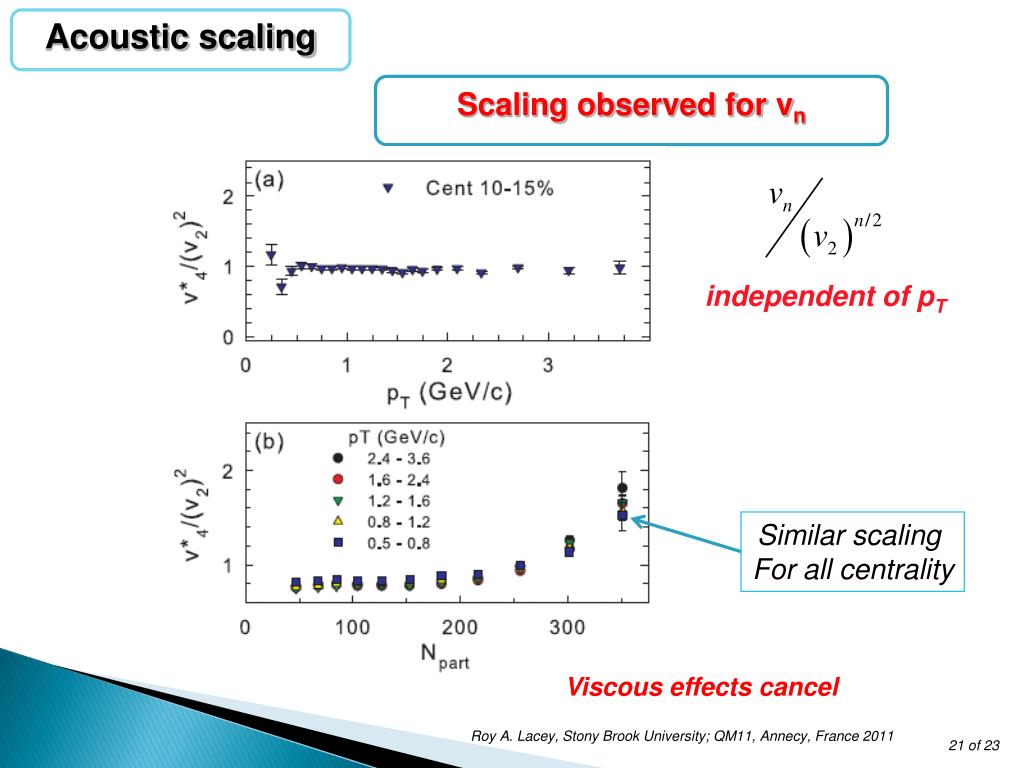 Acoustic scaling

Scaling observed for $v_n$

(a)

Cent 10-15%

$v^*_4/(v_2)^2$

2

1

0

0

1

2

3

$p_T$ (GeV/c)

$v_n / (v_2)^{n/2}$

independent of $p_T$

(b)

pT (GeV/c)

2.4 - 3.6

1.6 - 2.4

1.2 - 1.6

0.8 - 1.2

0.5 - 0.8

$v^*_4/(v_2)^2$

2

1

0

100

200

300

$N_{part}$

Similar scaling For all centrality

Viscous effects cancel

Roy A. Lacey, Stony Brook University; QM11, Annecy, France 2011

21 of 23